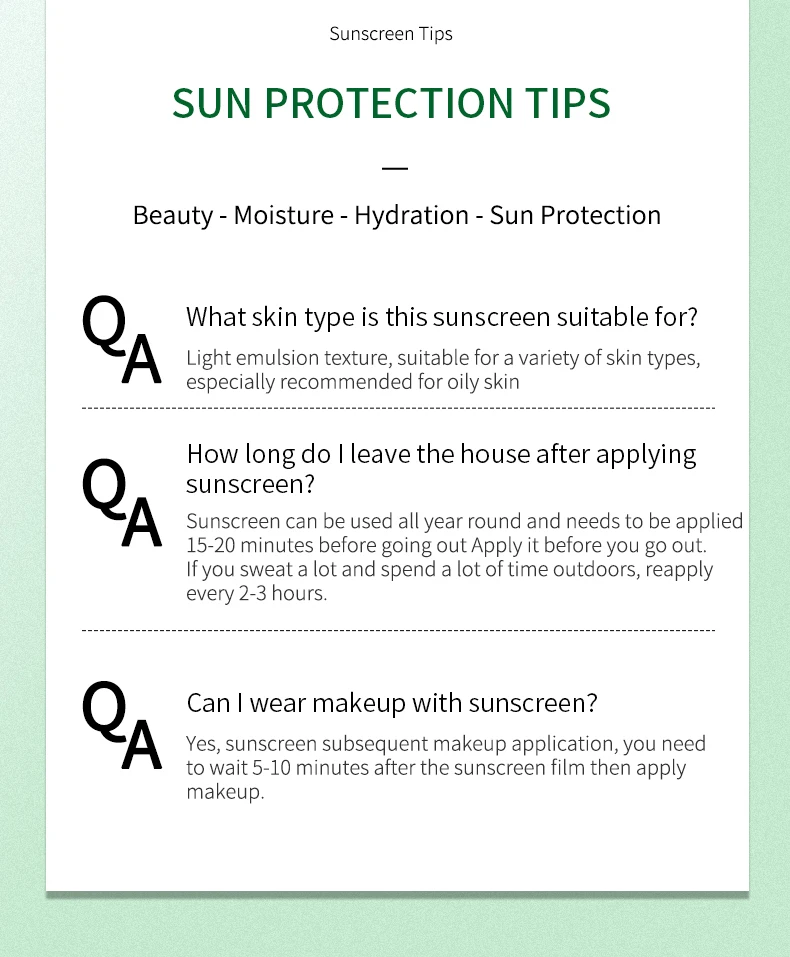 Sunscreen Tips

SUN PROTECTION TIPS

—

Beauty - Moisture - Hydration - Sun Protection

QA

What skin type is this sunscreen suitable for?

Light emulsion texture, suitable for a variety of skin types, especially recommended for oily skin

QA

How long do I leave the house after applying sunscreen?

Sunscreen can be used all year round and needs to be applied 15-20 minutes before going out Apply it before you go out. If you sweat a lot and spend a lot of time outdoors, reapply every 2-3 hours.

QA

Can I wear makeup with sunscreen?

Yes, sunscreen subsequent makeup application, you need to wait 5-10 minutes after the sunscreen film then apply makeup.